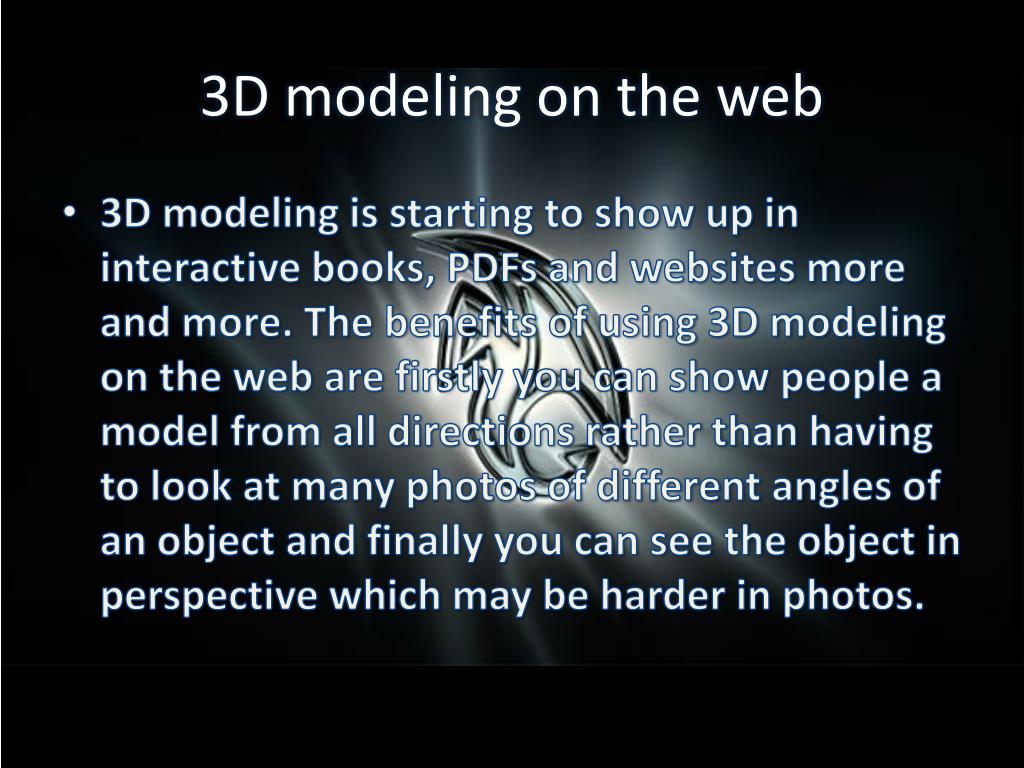 3D modeling on the web

• 3D modeling is starting to show up in interactive books, PDFs and websites more and more. The benefits of using 3D modeling on the web are firstly you can show people a model from all directions rather than having to look at many photos of different angles of an object and finally you can see the object in perspective which may be harder in photos.